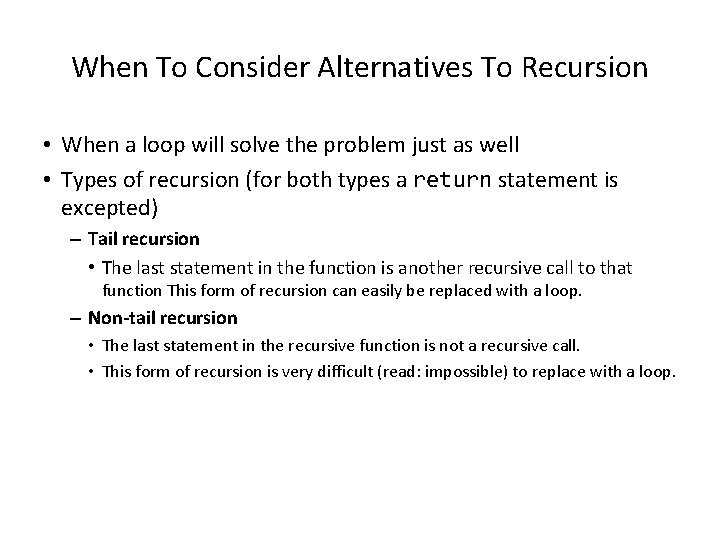 When To Consider Alternatives To Recursion

• When a loop will solve the problem just as well
• Types of recursion (for both types a return statement is excepted)
– Tail recursion
• The last statement in the function is another recursive call to that function This form of recursion can easily be replaced with a loop.
– Non-tail recursion
• The last statement in the recursive function is not a recursive call.
• This form of recursion is very difficult (read: impossible) to replace with a loop.